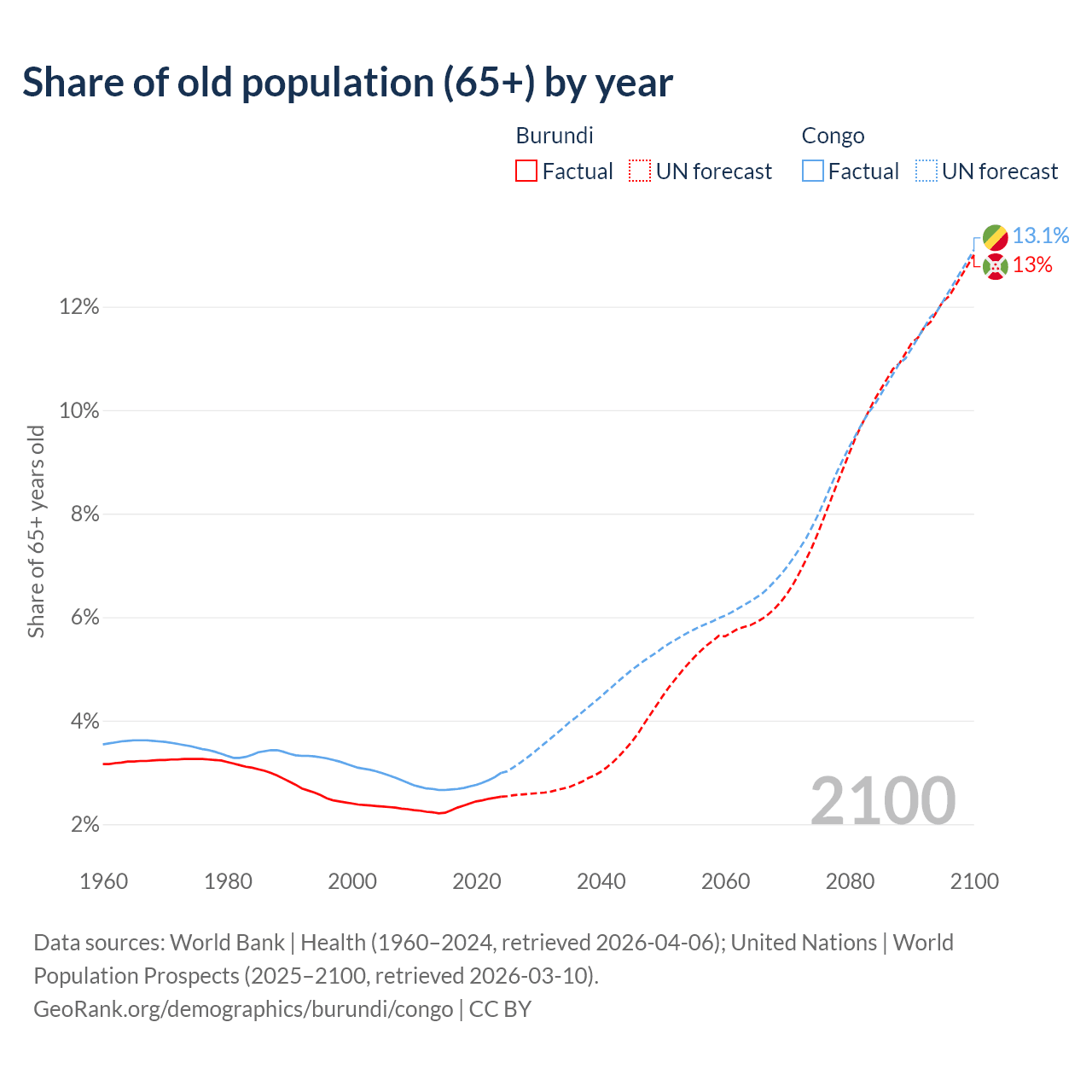 Share of old population (65+) by year

Burundi
Factual UN forecast

Congo
Factual UN forecast

13.1%
13%

Share of 65+ years old

12%
10%
8%
6%
4%
2%

2100

1960 1980 2000 2020 2040 2060 2080 2100

Data sources: World Bank | Health (1960–2024, retrieved 2026-04-06); United Nations | World Population Prospects (2025–2100, retrieved 2026-03-10).
GeoRank.org/demographics/burundi/congo | CC BY